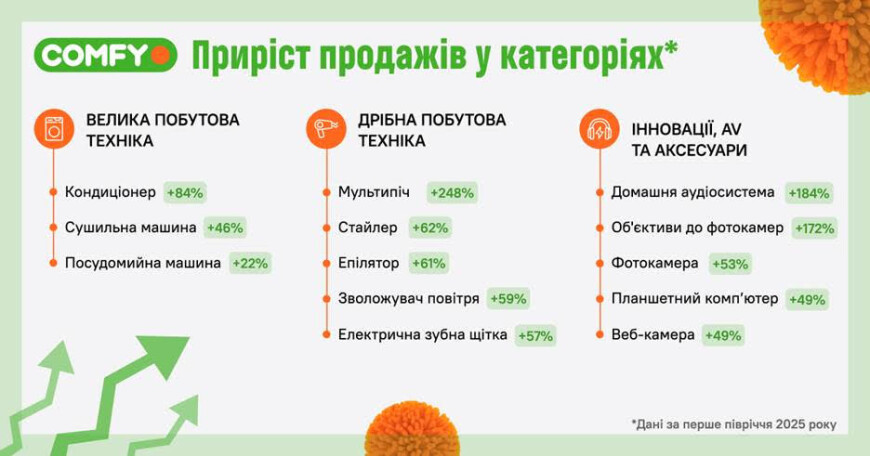 COMFY Приріст продажів у категоріях*

ВЕЛИКА ПОБУТОВА ТЕХНІКА

Кондиціонер +84%

Сушильна машина +46%

Посудомийна машина +22%

ДРІБНА ПОБУТОВА ТЕХНІКА

Мультипіч +248%

Стайлер +62%

Епілятор +61%

Зволожувач повітря +59%

Електрична зубна щітка +57%

ІННОВАЦІЇ, AV ТА АКСЕСУАРИ

Домашня аудіосистема +184%

Об'єктиви до фотокамер +172%

Фотокамера +53%

Планшетний комп'ютер +49%

Веб-камера +49%

*Дані за перше півріччя 2025 року